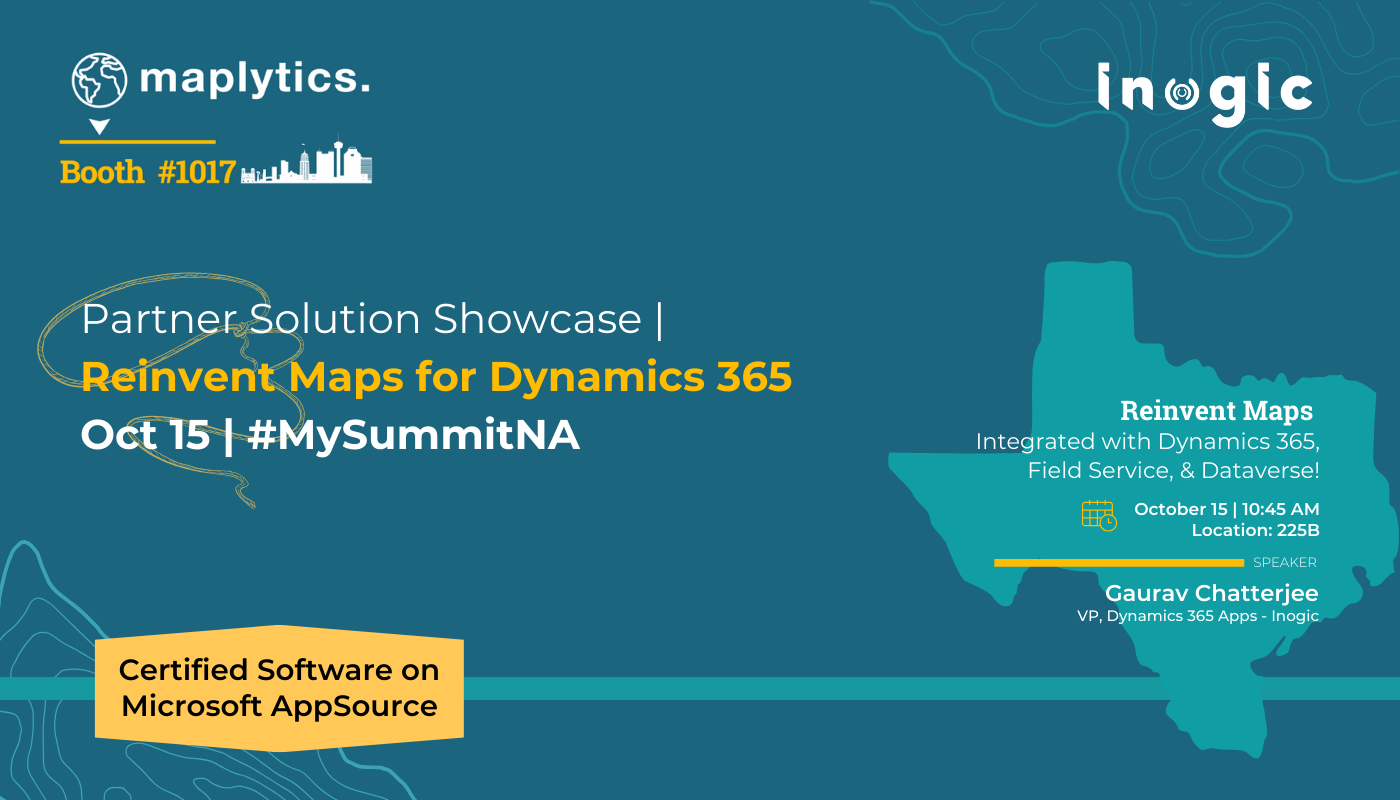 maplytics.

Booth #1017

inogic

Partner Solution Showcase |
Reinvent Maps for Dynamics 365
Oct 15 | #MySummitNA

Reinvent Maps
Integrated with Dynamics 365, Field Service, & Dataverse!

October 15 | 10:45 AM
Location: 225B

SPEAKER
Gaurav Chatterjee
VP, Dynamics 365 Apps - Inogic

Certified Software on Microsoft AppSource